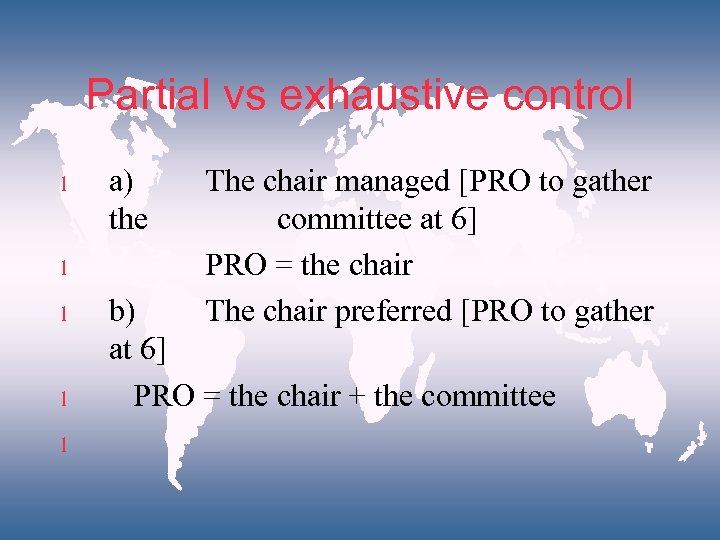 Partial vs exhaustive control

l a) The chair managed [PRO to gather the committee at 6]

l PRO = the chair

l b) The chair preferred [PRO to gather at 6]

l PRO = the chair + the committee

l